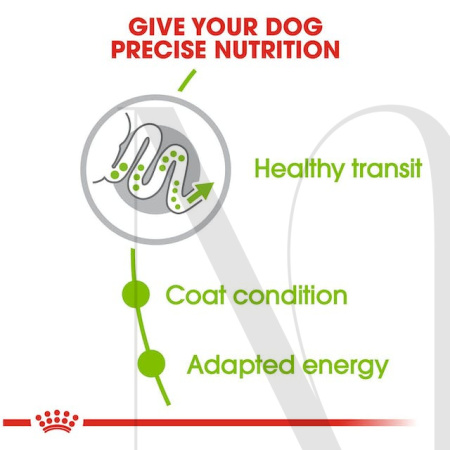 GIVE YOUR DOG
PRECISE NUTRITION

Healthy transit

Coat condition

Adapted energy